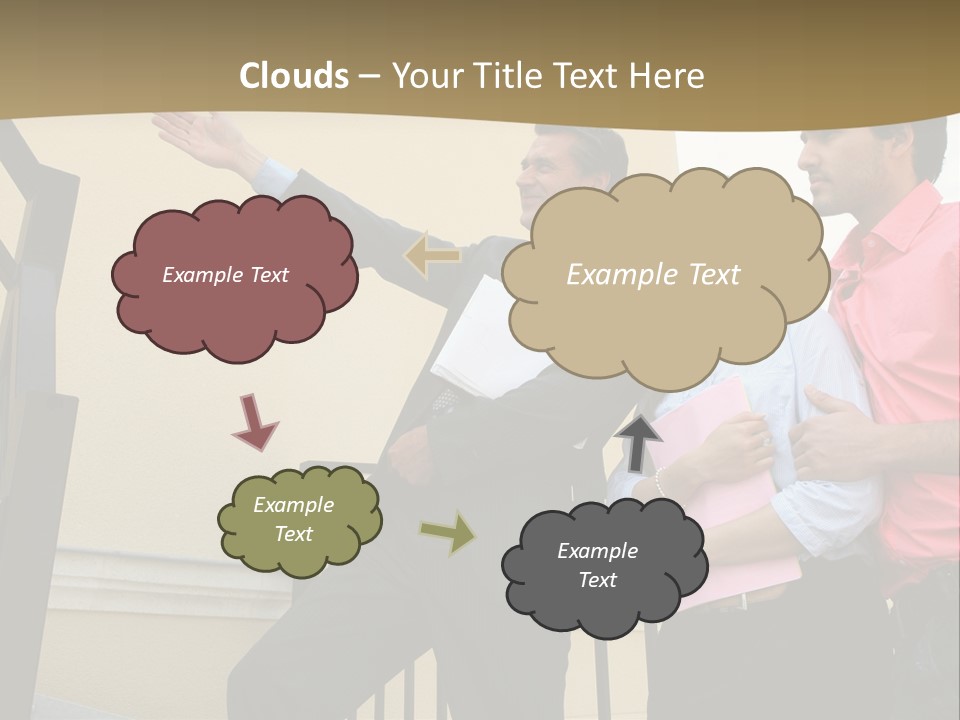 Clouds – Your Title Text Here

Example Text

Example Text

Example Text

Example Text